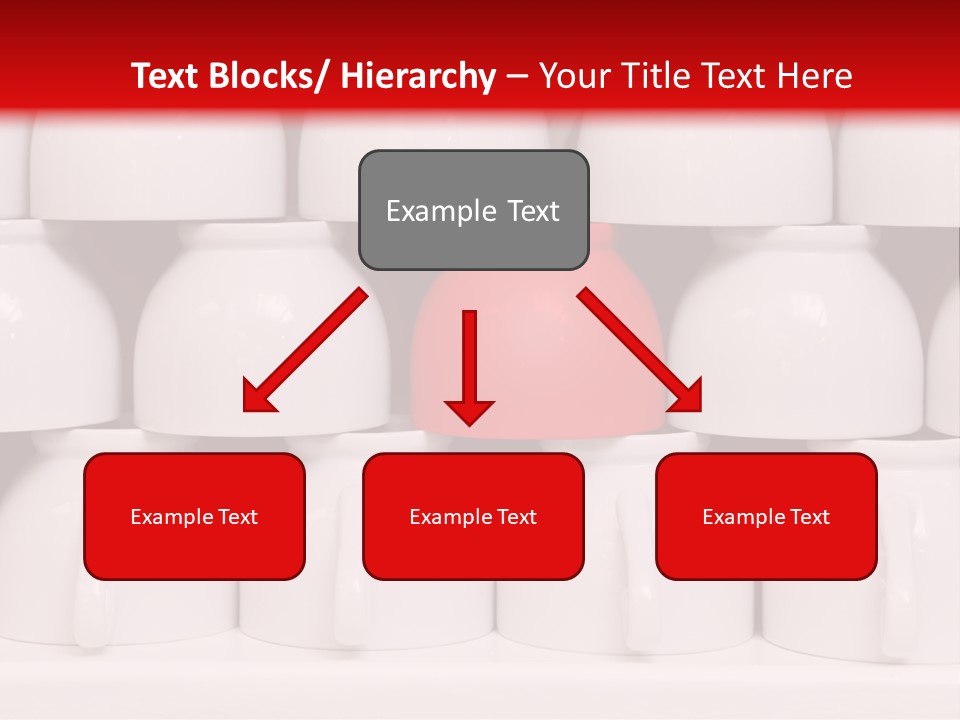 Text Blocks/ Hierarchy – Your Title Text Here

Example Text

Example Text

Example Text

Example Text